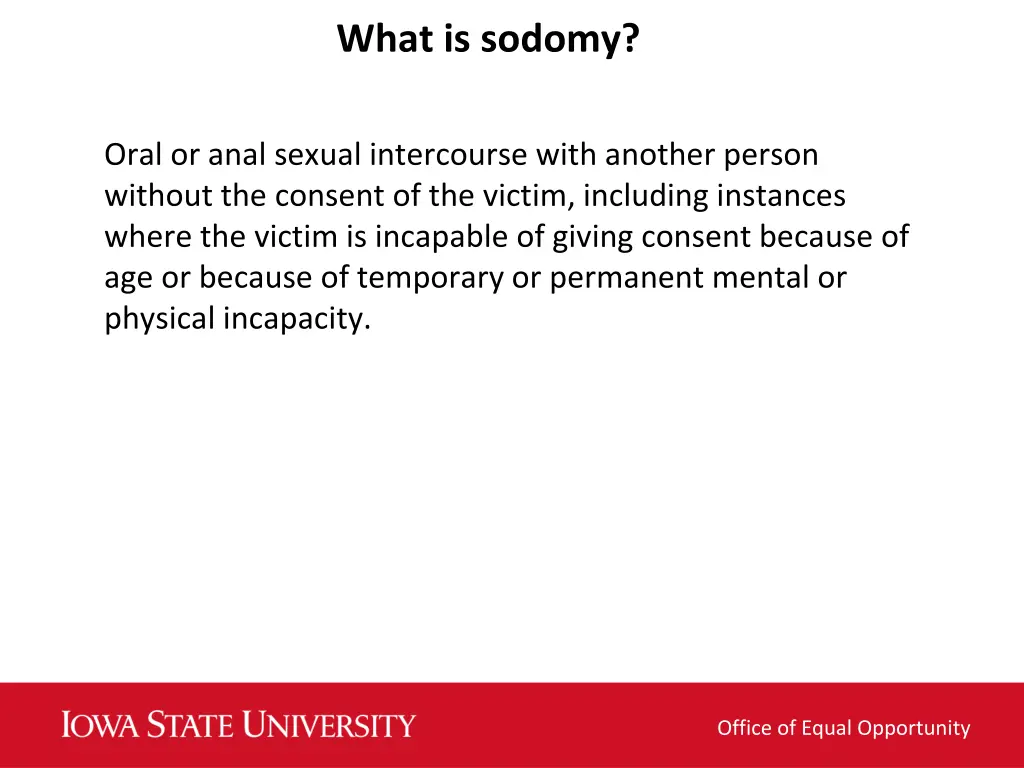 What is sodomy?

Oral or anal sexual intercourse with another person without the consent of the victim, including instances where the victim is incapable of giving consent because of age or because of temporary or permanent mental or physical incapacity.

IOWA STATE UNIVERSITY

Office of Equal Opportunity